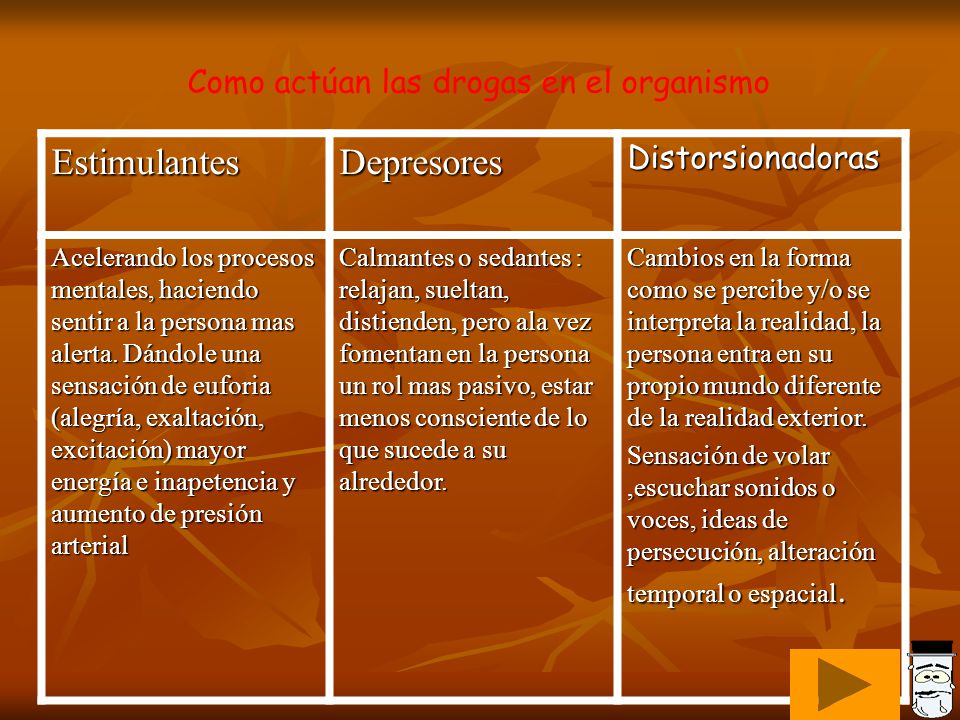 Como actúan las drogas en el organismo

| Estimulantes | Depresores | Distorsionadoras |
|---|---|---|
| Acelerando los procesos mentales, haciendo sentir a la persona mas alerta. Dándole una sensación de euforia (alegría, exaltación, excitación) mayor energía e inapetencia y aumento de presión arterial | Calmantes o sedantes : relajan, sueltan, distienden, pero ala vez fomentan en la persona un rol mas pasivo, estar menos consciente de lo que sucede a su alrededor. | Cambios en la forma como se percibe y/o se interpreta la realidad, la persona entra en su propio mundo diferente de la realidad exterior. Sensación de volar ,escuchar sonidos o voces, ideas de persecución, alteración temporal o espacial. |